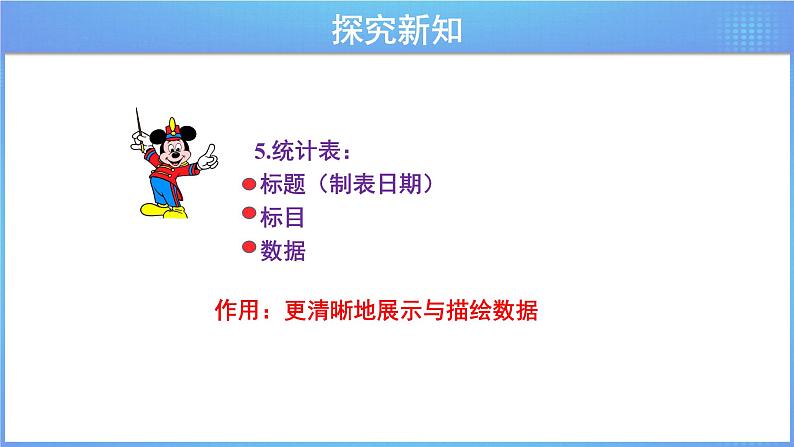 探究新知

5.统计表：

标题（制表日期）

标目

数据

作用：更清晰地展示与描绘数据